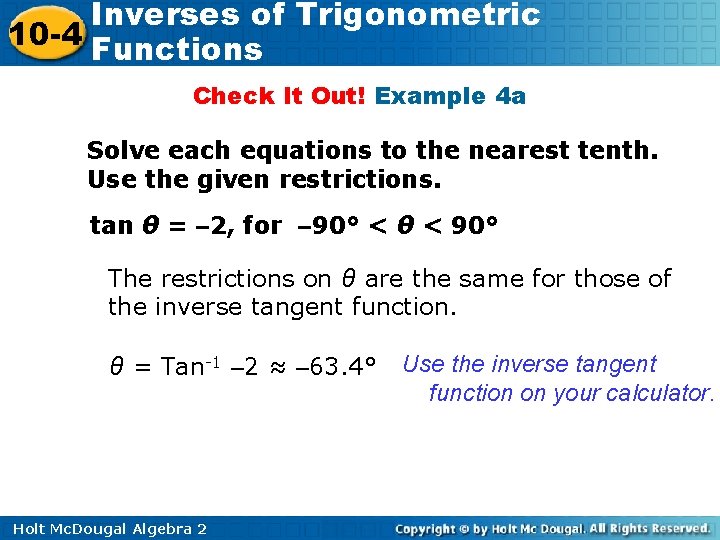 10-4 Inverses of Trigonometric Functions

Check It Out! Example 4a

Solve each equations to the nearest tenth. Use the given restrictions.

$\tan \theta = -2$, for $-90° < \theta < 90°$

The restrictions on $\theta$ are the same for those of the inverse tangent function.

$\theta = \text{Tan}^{-1} -2 \approx -63.4°$ Use the inverse tangent function on your calculator.

Holt McDougal Algebra 2

Copyright © by Holt Mc Dougal. All Rights Reserved.